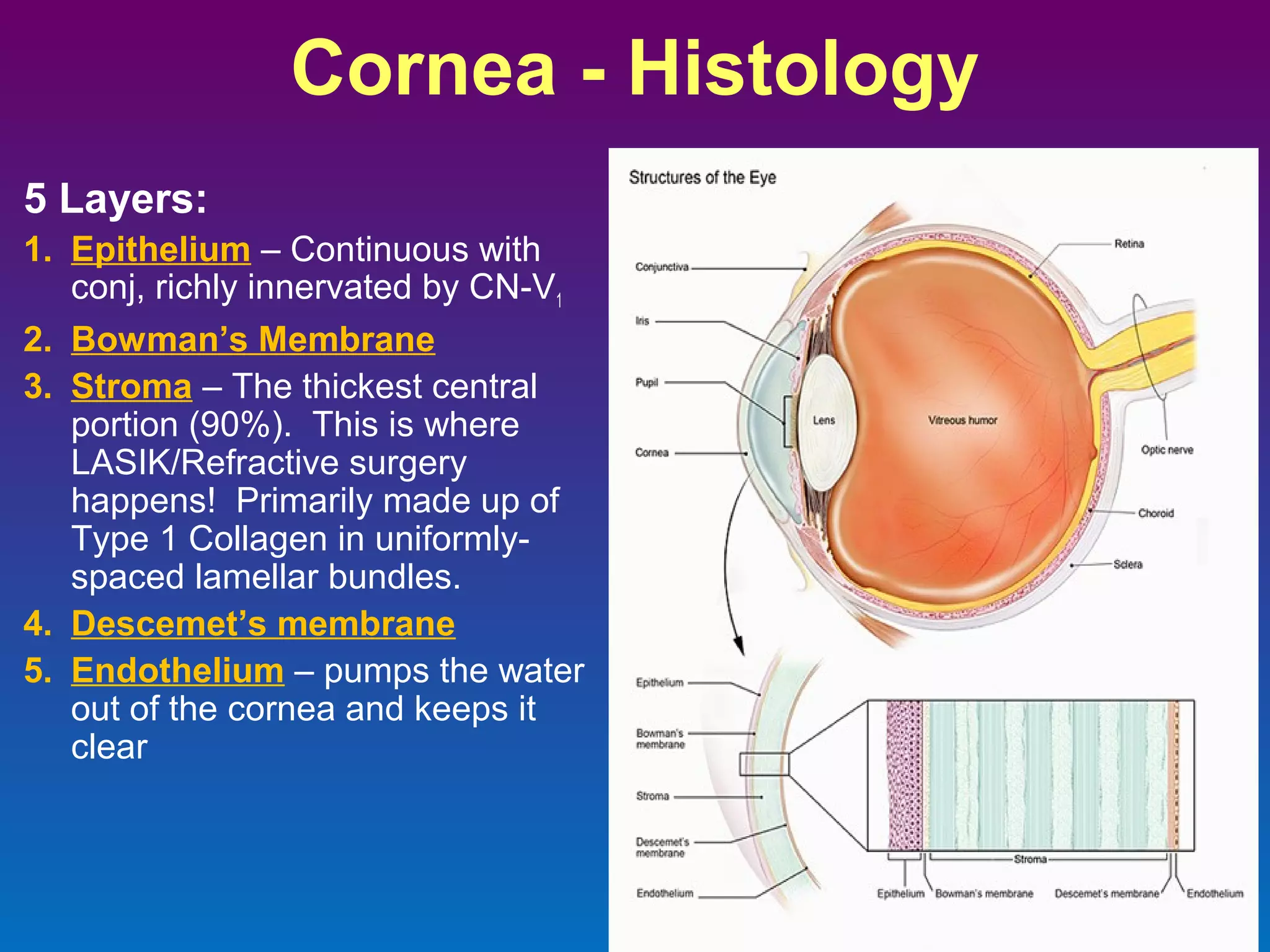 Cornea - Histology

5 Layers:

1. Epithelium – Continuous with conj, richly innervated by CN-$V_1$
2. Bowman's Membrane
3. Stroma – The thickest central portion (90%). This is where LASIK/Refractive surgery happens! Primarily made up of Type 1 Collagen in uniformly-spaced lamellar bundles.
4. Descemet's membrane
5. Endothelium – pumps the water out of the cornea and keeps it clear

Structures of the Eye

Conjunctiva
Iris
Pupil
Cornea
Lens
Vitreous humor
Retina
Optic nerve
Choroid
Sclera

Epithelium
Bowman's membrane
Stroma
Descemet's membrane
Endothelium

Stroma
Epithelium
Bowman's membrane
Descemet's membrane
Endothelium